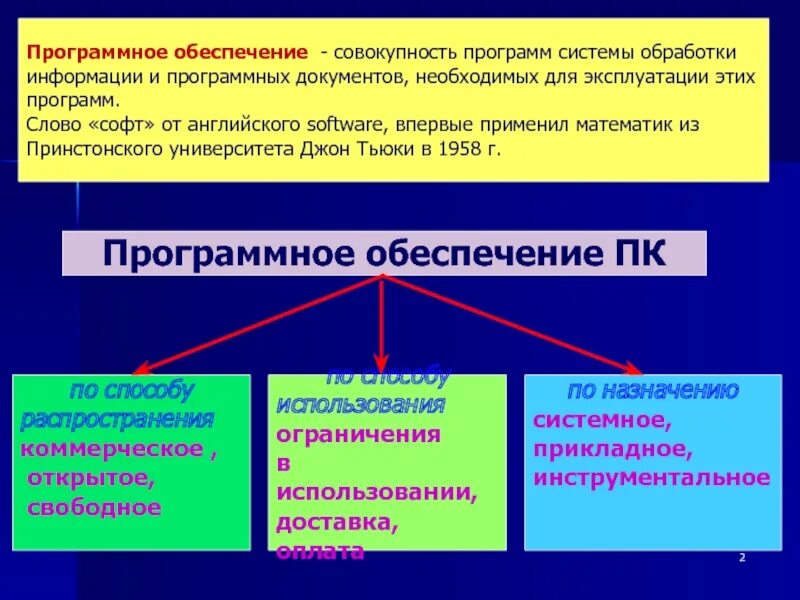 Программное обеспечение - совокупность программ системы обработки информации и программных документов, необходимых для эксплуатации этих программ.
Слово «софт» от английского software, впервые применил математик из Принстонского университета Джон Тьюки в 1958 г.

Программное обеспечение ПК

по способу распространения
коммерческое , открытое, свободное

по способу использования
ограничения в использовании, доставка, оплата

по назначению
системное, прикладное, инструментальное

2